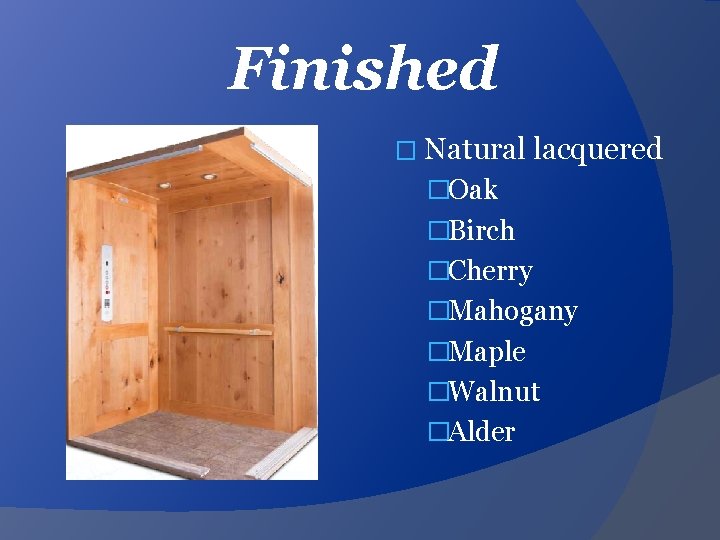 Finished

□ Natural lacquered

□Oak

□Birch

□Cherry

□Mahogany

□Maple

□Walnut

□Alder